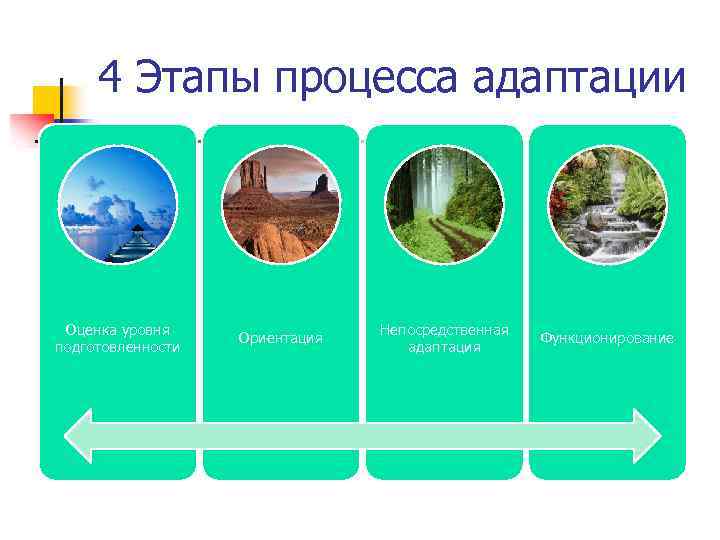 4 Этапы процесса адаптации

Оценка уровня подготовленности

Ориентация

Непосредственная адаптация

Функционирование